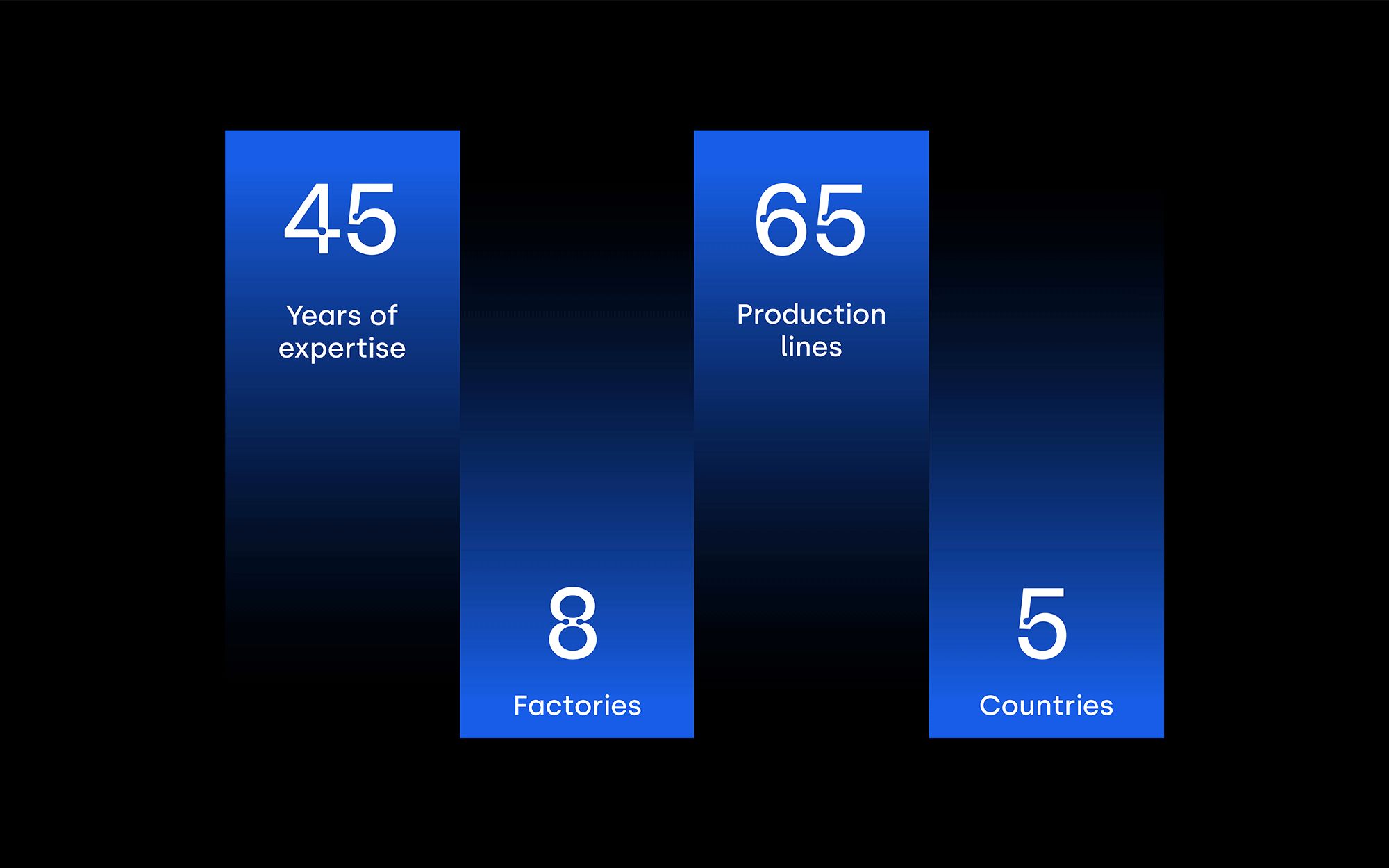 45

Years of expertise

8

Factories

65

Production lines

5

Countries